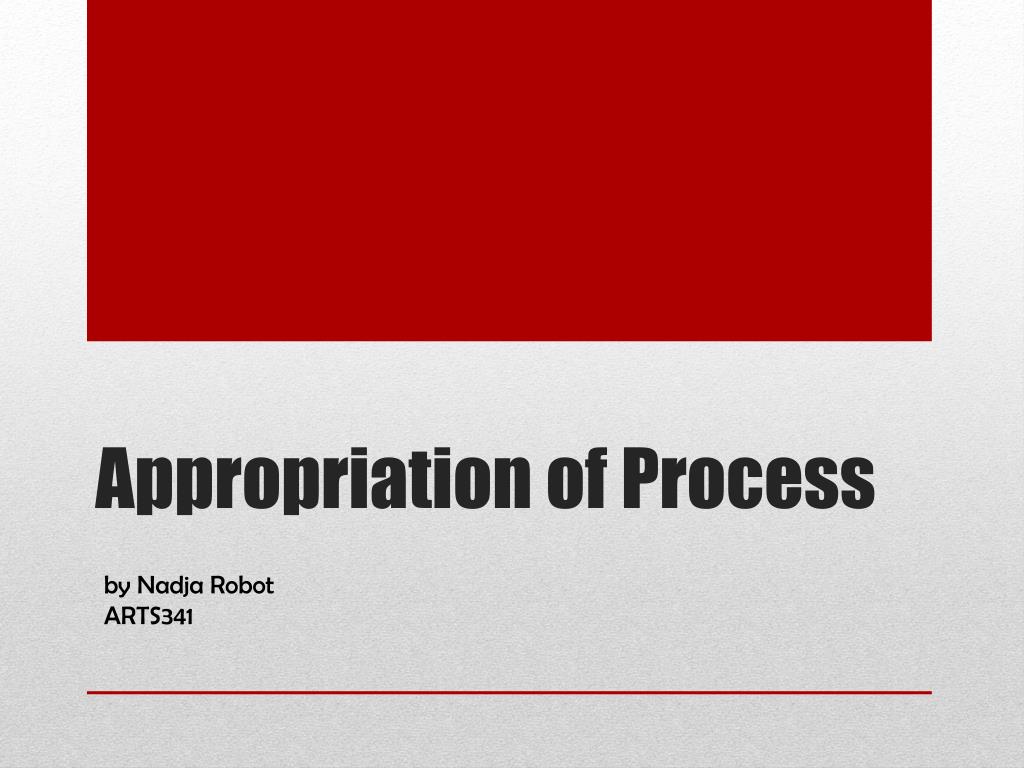 Appropriation of Process

by Nadja Robot
ARTS341